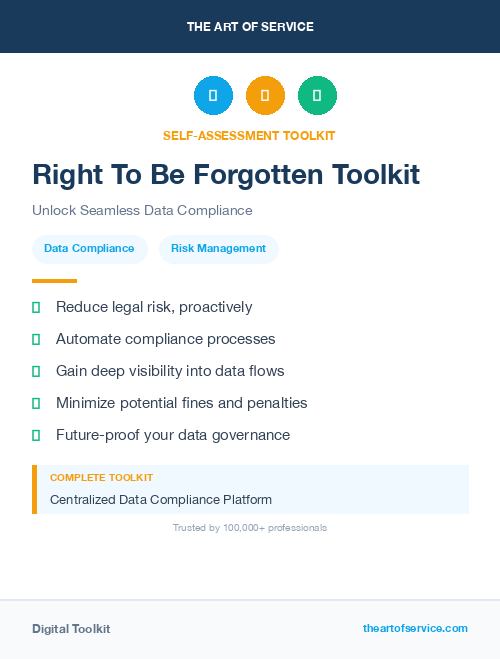 THE ART OF SERVICE

SELF-ASSESSMENT TOOLKIT

Right To Be Forgotten Toolkit

Unlock Seamless Data Compliance

Data Compliance

Risk Management

Reduce legal risk, proactively

Automate compliance processes

Gain deep visibility into data flows

Minimize potential fines and penalties

Future-proof your data governance

COMPLETE TOOLKIT

Centralized Data Compliance Platform

Trusted by 100,000+ professionals

Digital Toolkit

theartofservice.com